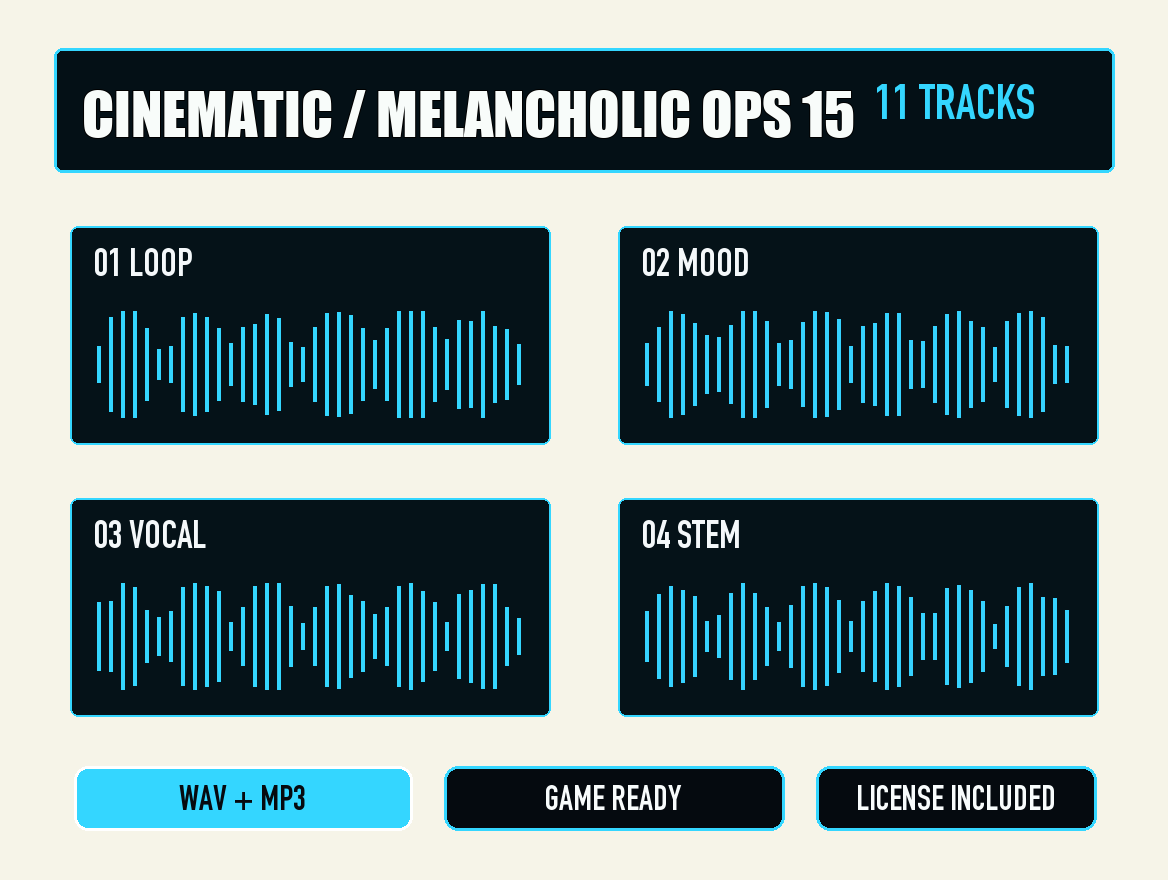 CINEMATIC / MELANCHOLIC OPS 15 11 TRACKS

01 LOOP

02 MOOD

03 VOCAL

04 STEM

WAV + MP3

GAME READY

LICENSE INCLUDED